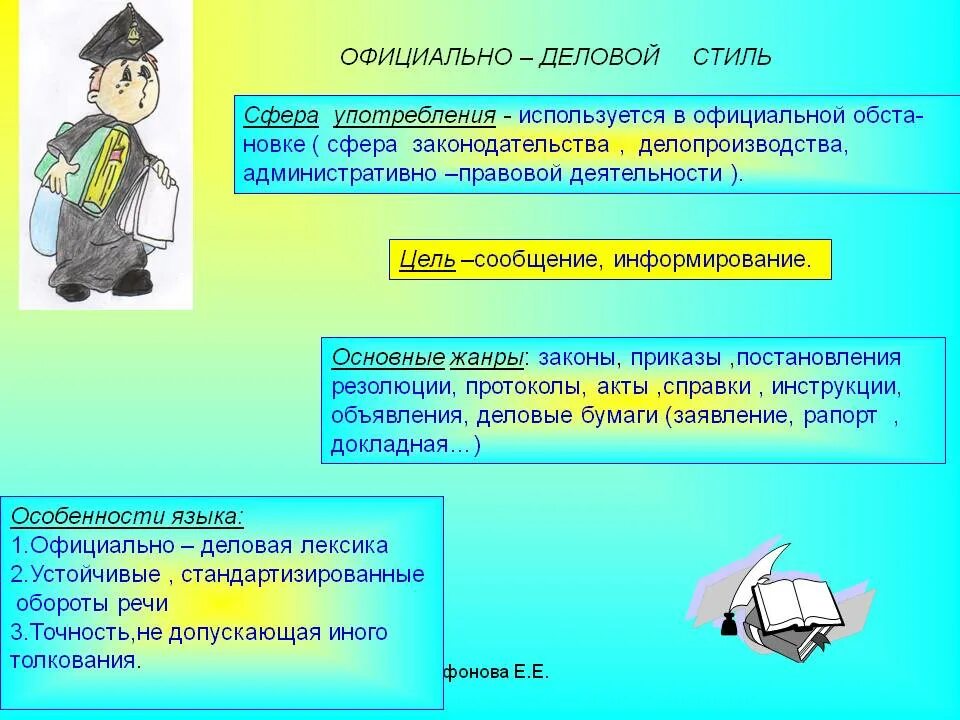 ОФИЦИАЛЬНО – ДЕЛОВОЙ СТИЛЬ

Сфера употребления - используется в официальной обстановке ( сфера законодательства , делопроизводства, административно –правовой деятельности ).

Цель –сообщение, информирование.

Основные жанры: законы, приказы ,постановления резолюции, протоколы, акты ,справки , инструкции, объявления, деловые бумаги (заявление, рапорт , докладная…)

Особенности языка:
1.Официально – деловая лексика
2.Устойчивые , стандартизированные обороты речи
3.Точность,не допускающая иного толкования.

фонова Е.Е.